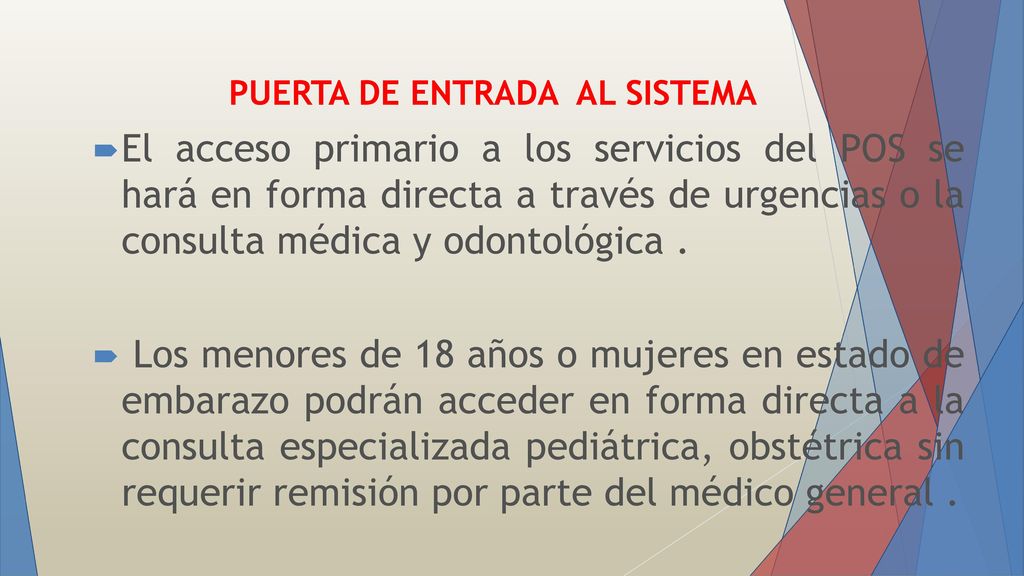 PUERTA DE ENTRADA AL SISTEMA

El acceso primario a los servicios del POS se hará en forma directa a través de urgencias o la consulta médica y odontológica .

Los menores de 18 años o mujeres en estado de embarazo podrán acceder en forma directa a la consulta especializada pediátrica, obstétrica sin requerir remisión por parte del médico general .